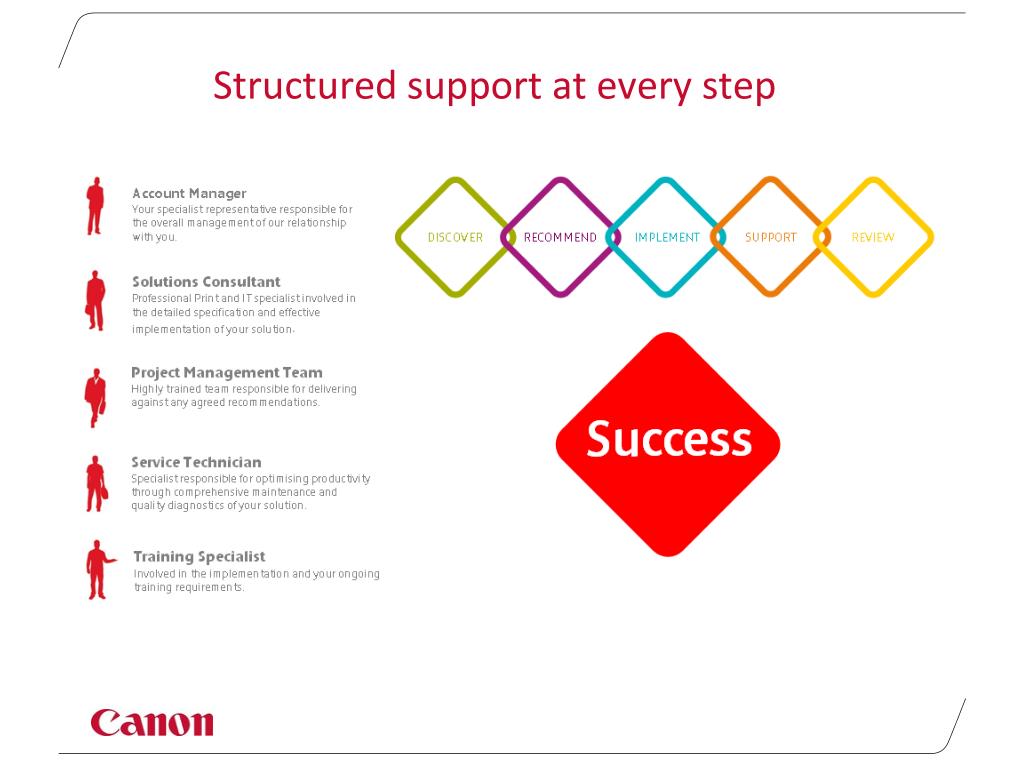 Structured support at every step

Account Manager
Your specialist representative responsible for the overall management of our relationship with you.

Solutions Consultant
Professional Print and IT specialist involved in the detailed specification and effective implementation of your solution.

Project Management Team
Highly trained team responsible for delivering against any agreed recommendations.

Service Technician
Specialist responsible for optimising productivity through comprehensive maintenance and quality diagnostics of your solution.

Training Specialist
Involved in the implementation and your ongoing training requirements.

DISCOVER RECOMMEND IMPLEMENT SUPPORT REVIEW

Success

Canon